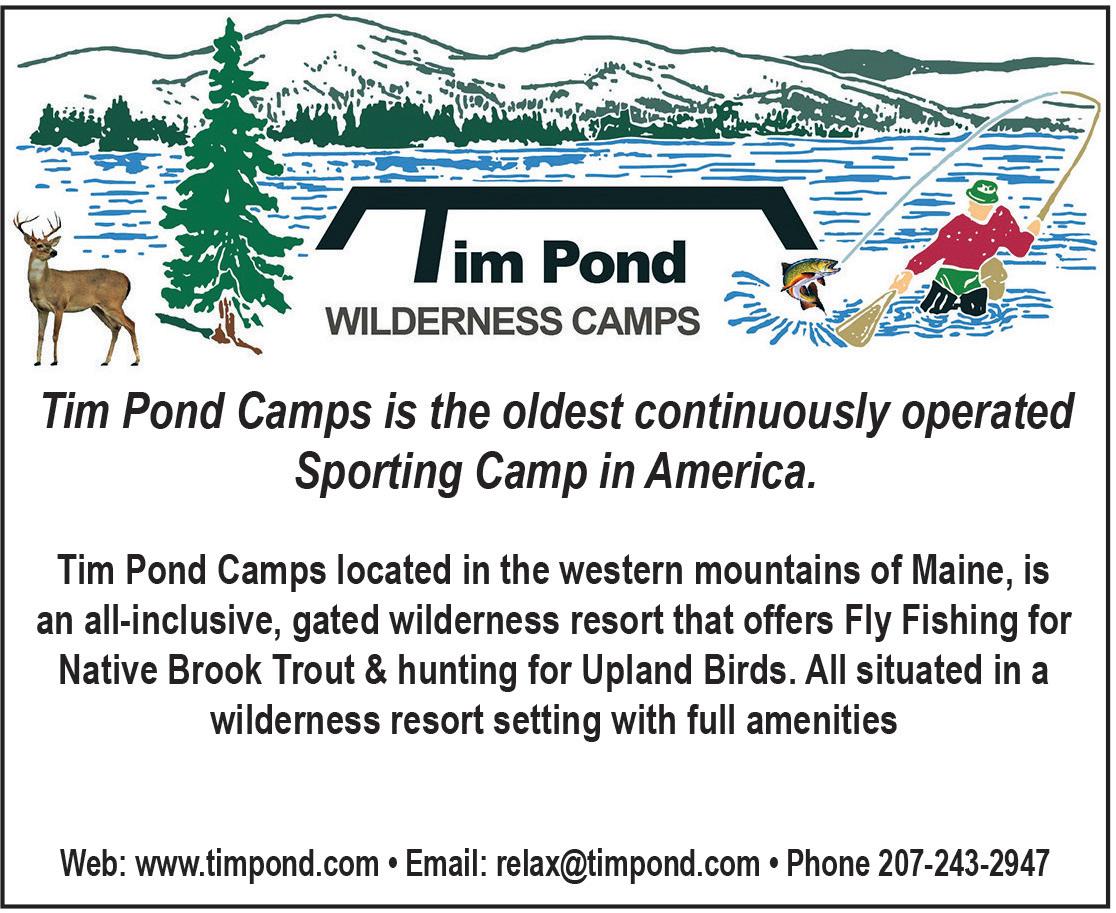 Tim Pond
WILDERNESS CAMPS

Tim Pond Camps is the oldest continuously operated Sporting Camp in America.

Tim Pond Camps located in the western mountains of Maine, is an all-inclusive, gated wilderness resort that offers Fly Fishing for Native Brook Trout & hunting for Upland Birds. All situated in a wilderness resort setting with full amenities

Web: www.timpond.com • Email: relax@timpond.com • Phone 207-243-2947